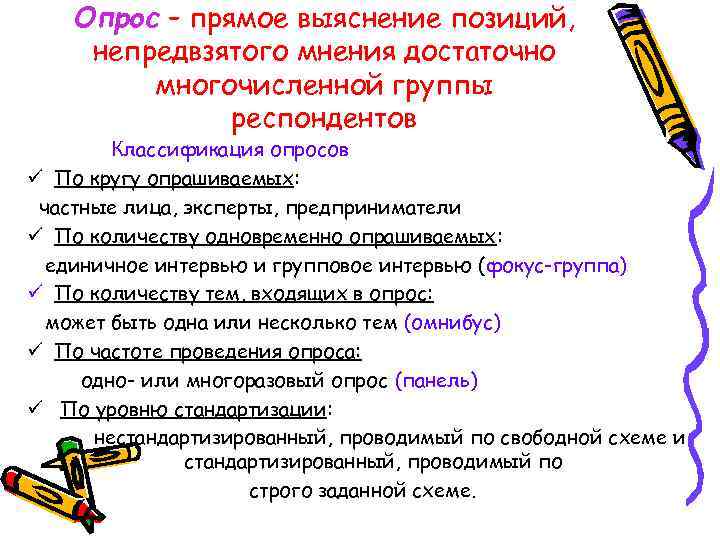 Опрос – прямое выяснение позиций, непредвзятого мнения достаточно многочисленной группы респондентов

Классификация опросов

✓ По кругу опрашиваемых:
частные лица, эксперты, предприниматели

✓ По количеству одновременно опрашиваемых:
единичное интервью и групповое интервью (фокус-группа)

✓ По количеству тем, входящих в опрос:
может быть одна или несколько тем (омнибус)

✓ По частоте проведения опроса:
одно- или многоразовый опрос (панель)

✓ По уровню стандартизации:
нестандартизированный, проводимый по свободной схеме и стандартизированный, проводимый по строго заданной схеме.